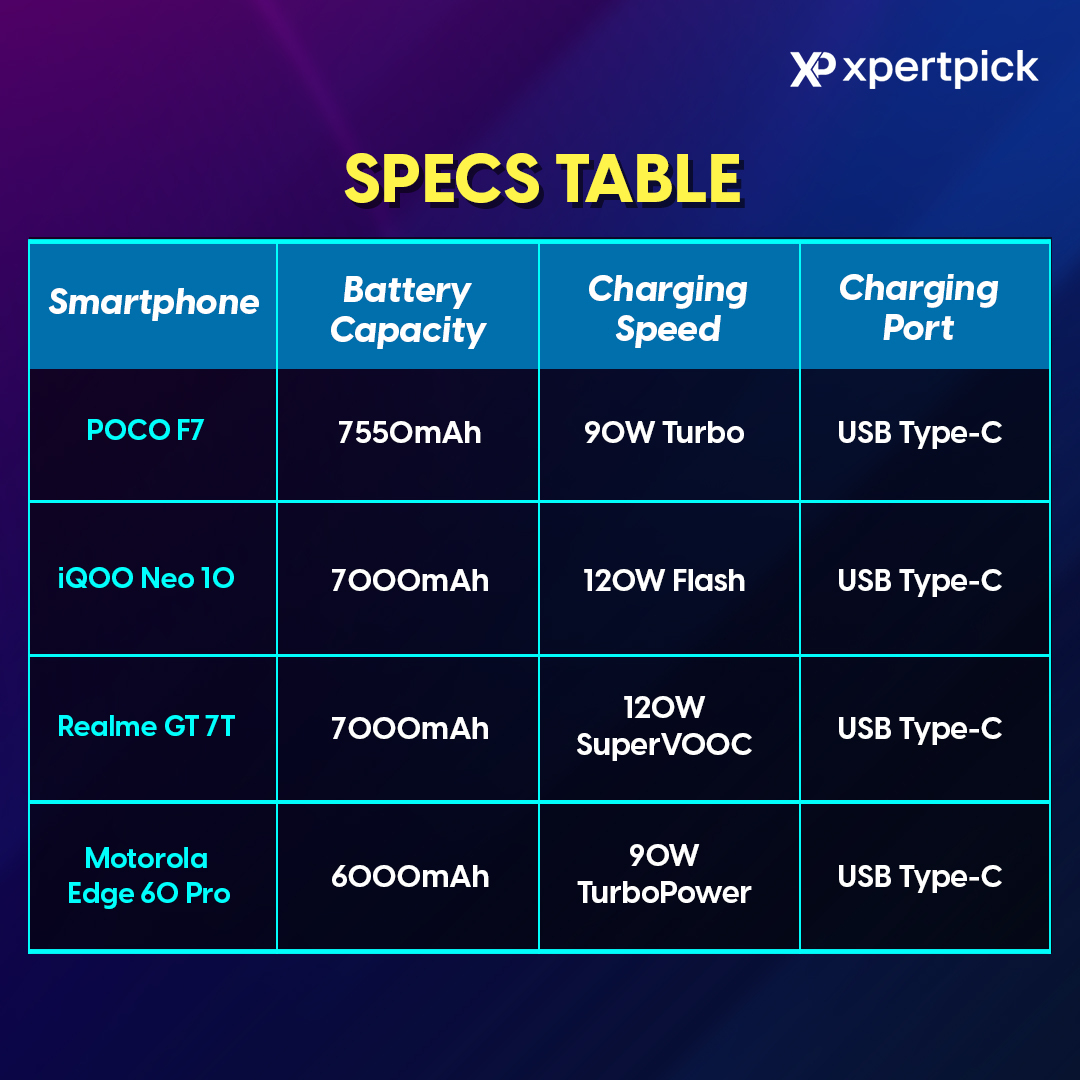 XP xpertpick

SPECS TABLE

| Smartphone | Battery Capacity | Charging Speed | Charging Port |
|---|---|---|---|
| POCO F7 | 7550mAh | 90W Turbo | USB Type-C |
| iQOO Neo 10 | 7000mAh | 120W Flash | USB Type-C |
| Realme GT 7T | 7000mAh | 120W SuperVOOC | USB Type-C |
| Motorola Edge 60 Pro | 6000mAh | 90W TurboPower | USB Type-C |